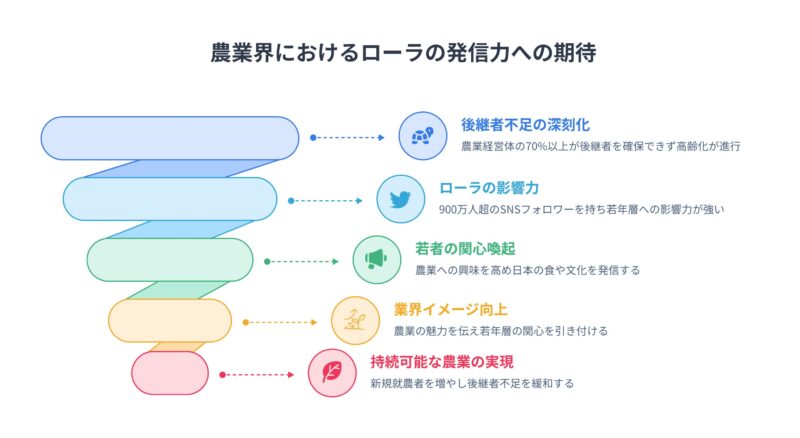 農業界におけるローラの発信力への期待

後継者不足の深刻化
農業経営体の70%以上が後継者を確保できず高齢化が進行

ローラの影響力
900万人超のSNSフォロワーを持ち若年層への影響力が強い

若者の関心喚起
農業への興味を高め日本の食や文化を発信する

業界イメージ向上
農業の魅力を伝え若年層の関心を引き付ける

持続可能な農業の実現
新規就農者を増やし後継者不足を緩和する